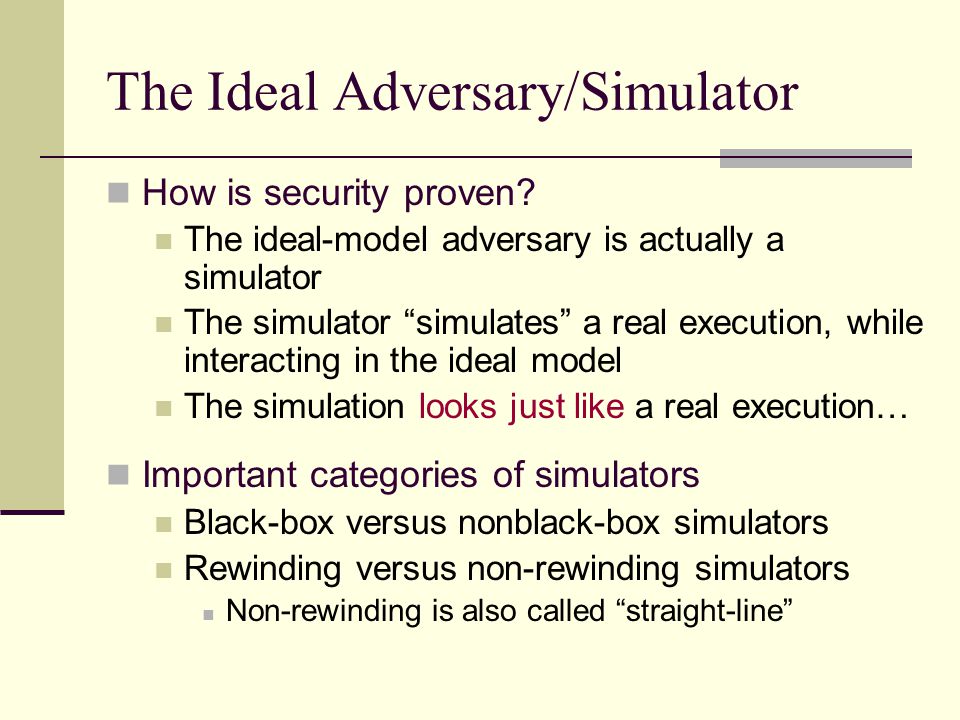 The Ideal Adversary/Simulator

How is security proven?

The ideal-model adversary is actually a simulator

The simulator “simulates” a real execution, while interacting in the ideal model

The simulation looks just like a real execution…

Important categories of simulators

Black-box versus nonblack-box simulators

Rewinding versus non-rewinding simulators

Non-rewinding is also called “straight-line”